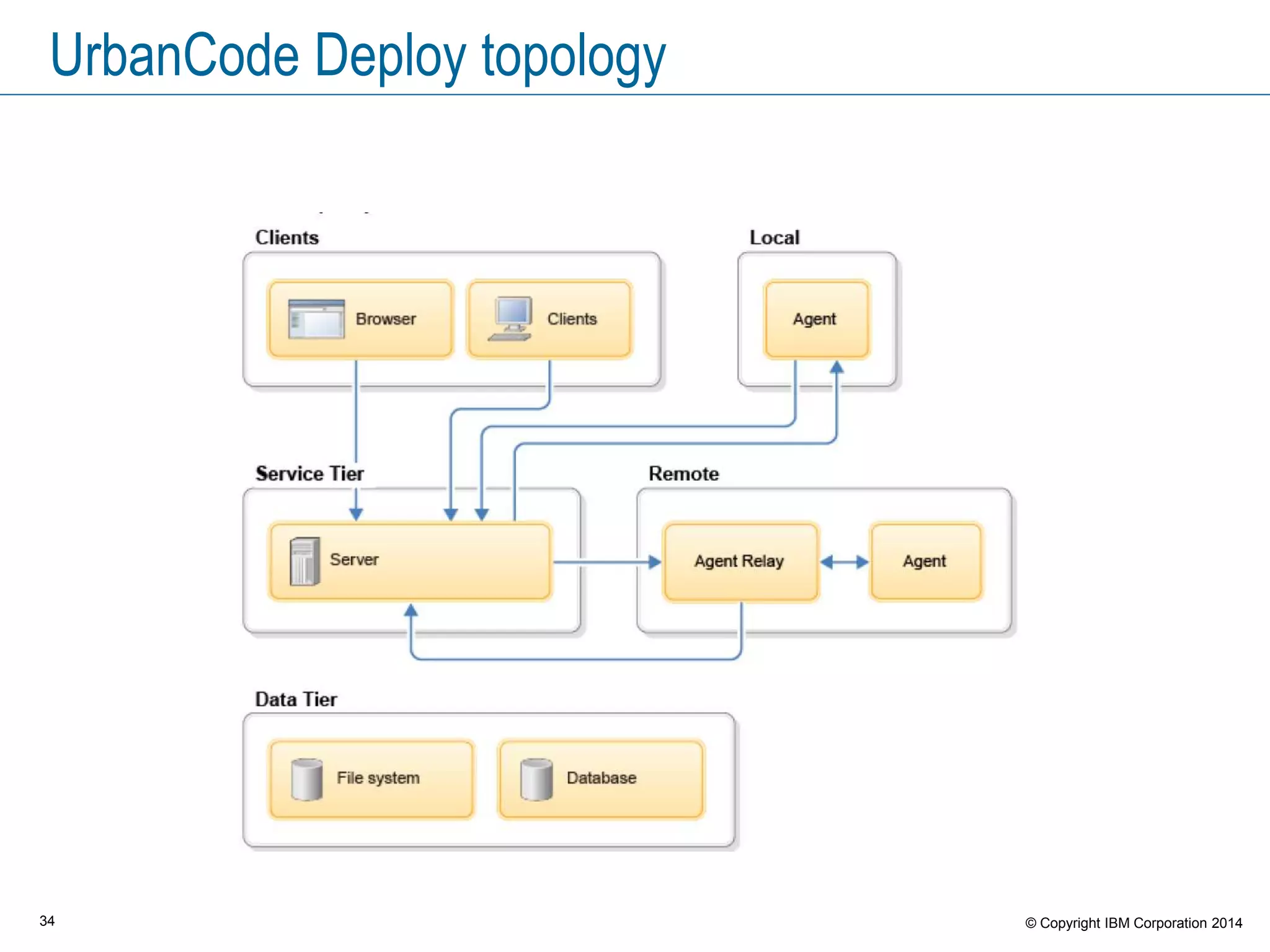 UrbanCode Deploy topology

Clients

Browser

Clients

Local

Agent

Service Tier

Server

Remote

Agent Relay

Agent

Data Tier

File system

Database

34

© Copyright IBM Corporation 2014